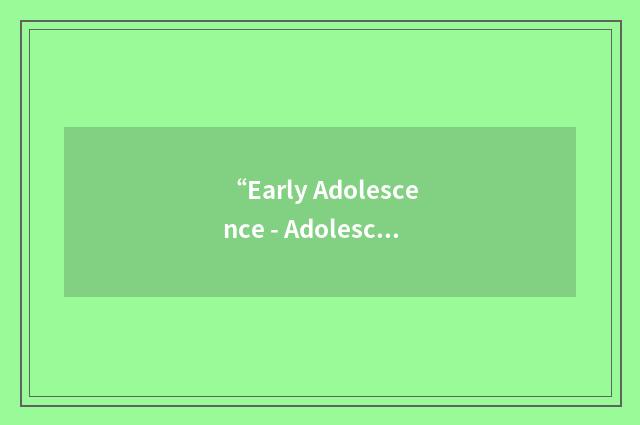 “Early Adolescence - Adolesc...